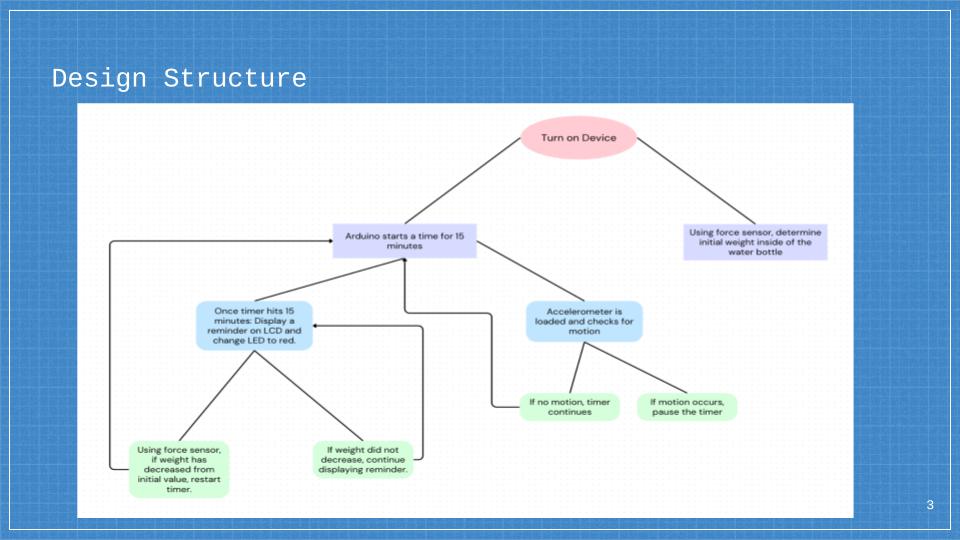 Design Structure

Turn on Device

Arduino starts a time for 15 minutes

Using force sensor, determine initial weight inside of the water bottle

Once timer hits 15 minutes: Display a reminder on LCD and change LED to red.

Accelerometer is loaded and checks for motion

If no motion, timer continues

If motion occurs, pause the timer

Using force sensor, if weight has decreased from initial value, restart timer.

If weight did not decrease, continue displaying reminder.

3